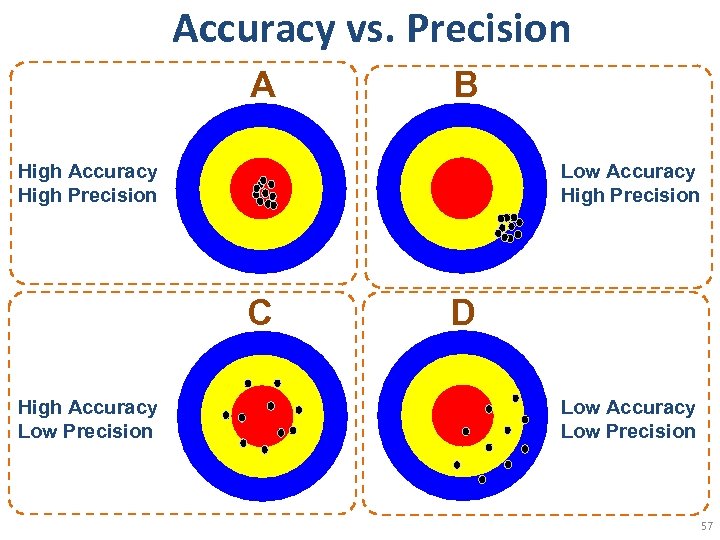 Accuracy vs. Precision

A

High Accuracy
High Precision

B

Low Accuracy
High Precision

C

High Accuracy
Low Precision

D

Low Accuracy
Low Precision

57